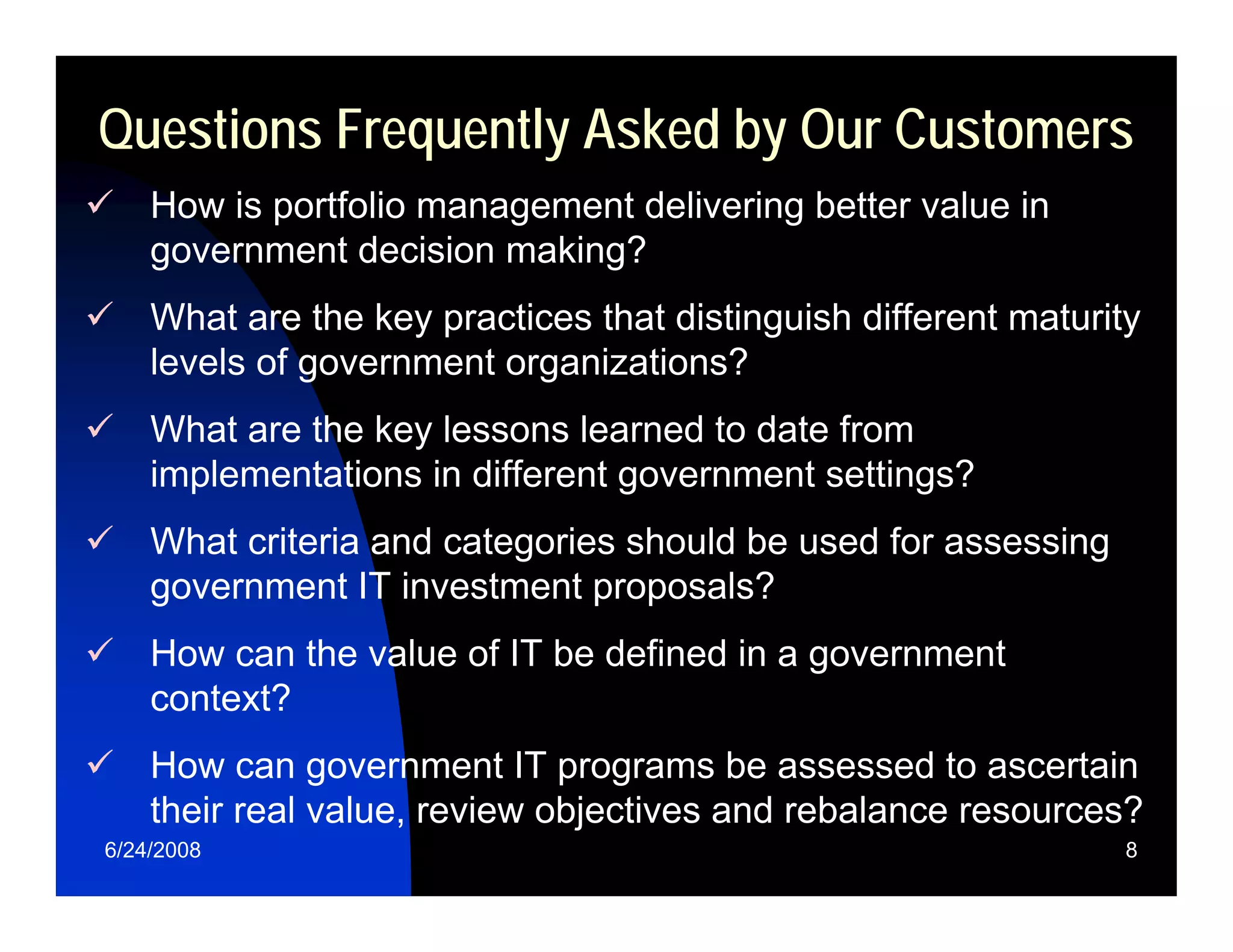 Questions Frequently Asked by Our Customers

✓ How is portfolio management delivering better value in government decision making?

✓ What are the key practices that distinguish different maturity levels of government organizations?

✓ What are the key lessons learned to date from implementations in different government settings?

✓ What criteria and categories should be used for assessing government IT investment proposals?

✓ How can the value of IT be defined in a government context?

✓ How can government IT programs be assessed to ascertain their real value, review objectives and rebalance resources?

6/24/2008

8